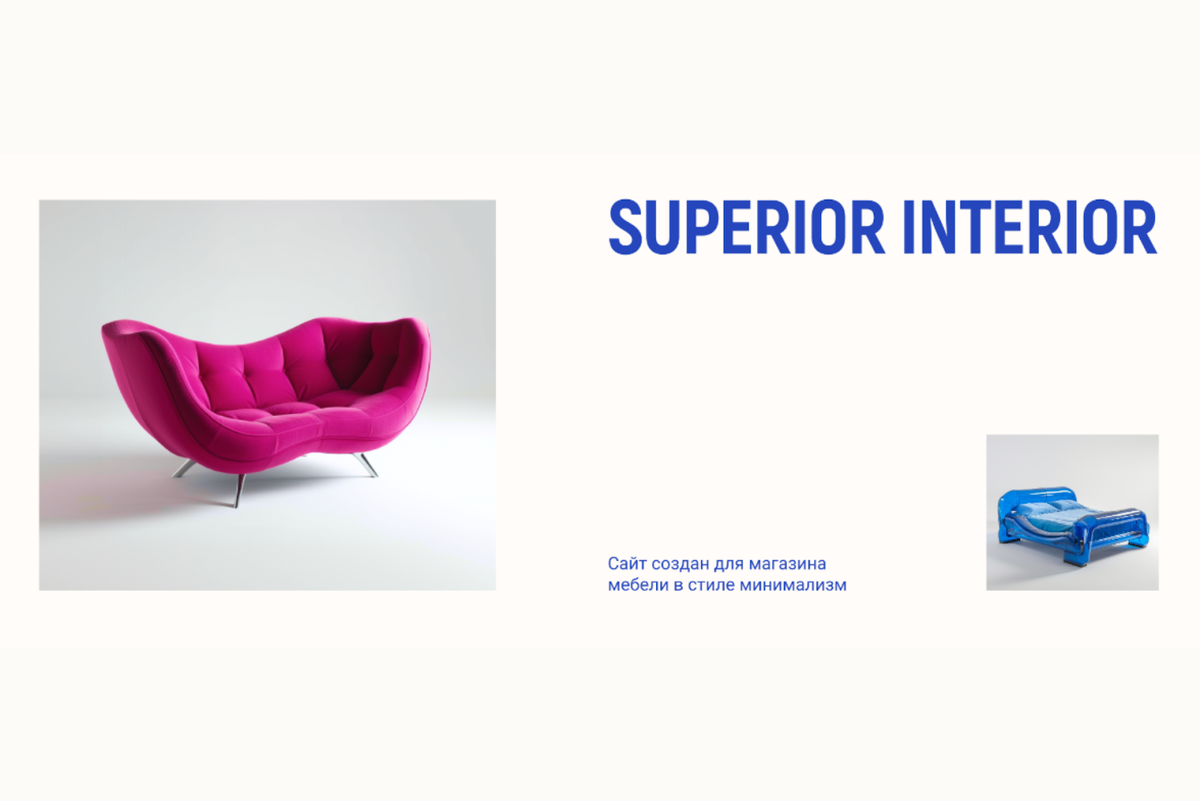 SUPERIOR INTERIOR

Сайт создан для магазина мебели в стиле минимализм